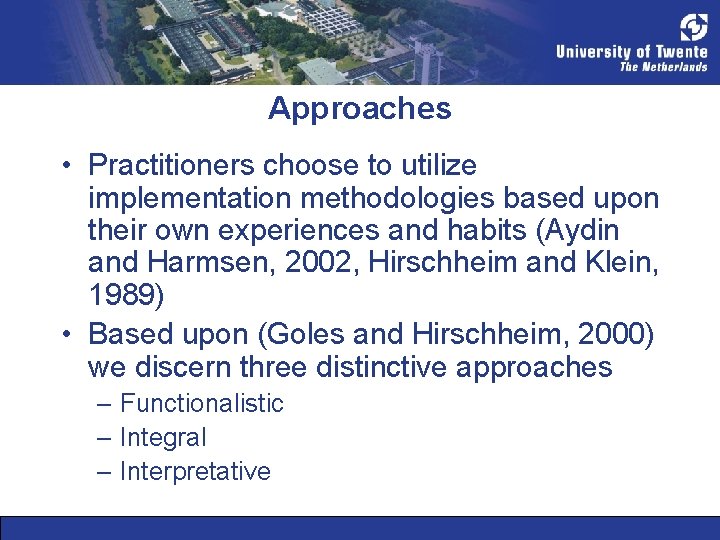 University of Twente
The Netherlands

Approaches

• Practitioners choose to utilize implementation methodologies based upon their own experiences and habits (Aydin and Harmsen, 2002, Hirschheim and Klein, 1989)
• Based upon (Goles and Hirschheim, 2000) we discern three distinctive approaches
– Functionalistic
– Integral
– Interpretative